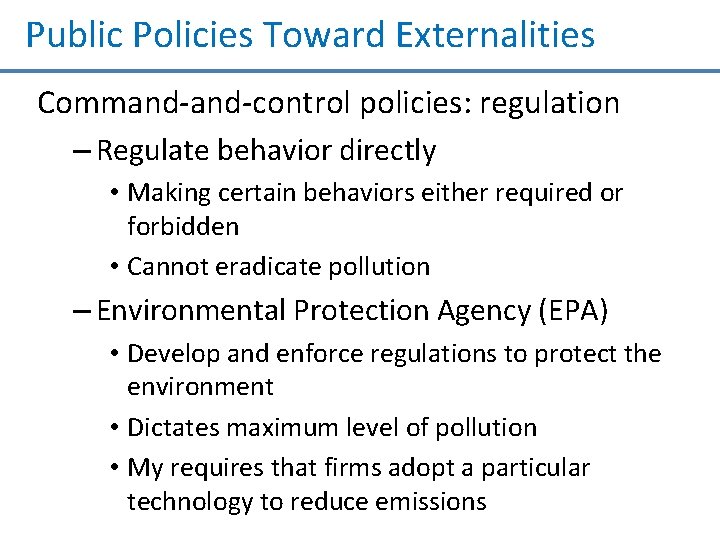 Public Policies Toward Externalities

Command-and-control policies: regulation

– Regulate behavior directly

• Making certain behaviors either required or forbidden

• Cannot eradicate pollution

– Environmental Protection Agency (EPA)

• Develop and enforce regulations to protect the environment

• Dictates maximum level of pollution

• My requires that firms adopt a particular technology to reduce emissions